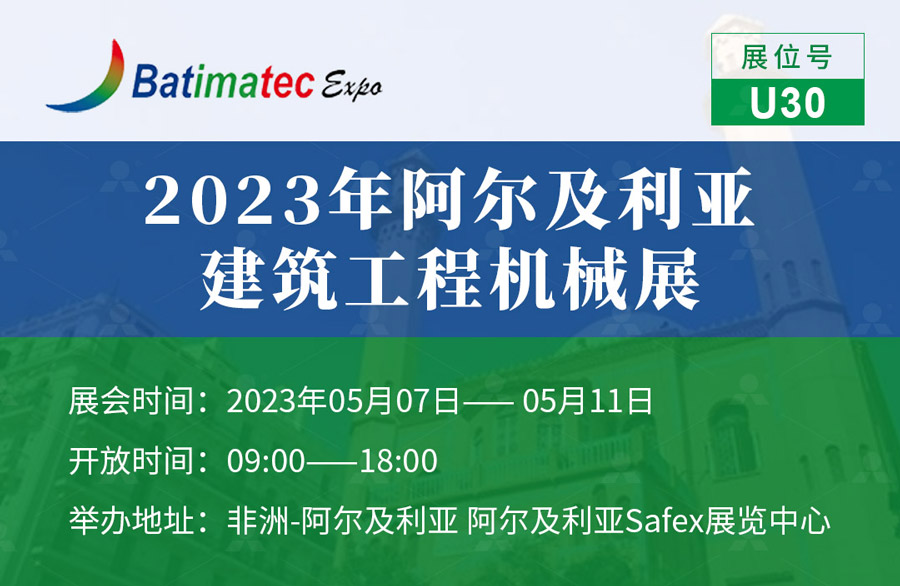 Batimatec Expo

展位号
U30

2023年阿尔及利亚
建筑工程机械展

展会时间：2023年05月07日—— 05月11日

开放时间：09:00——18:00

举办地址：非洲-阿尔及利亚 阿尔及利亚Safex展览中心